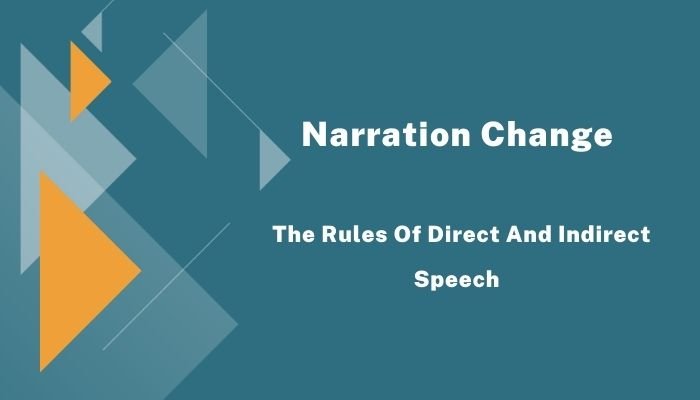 Narration Change

The Rules Of Direct And Indirect Speech